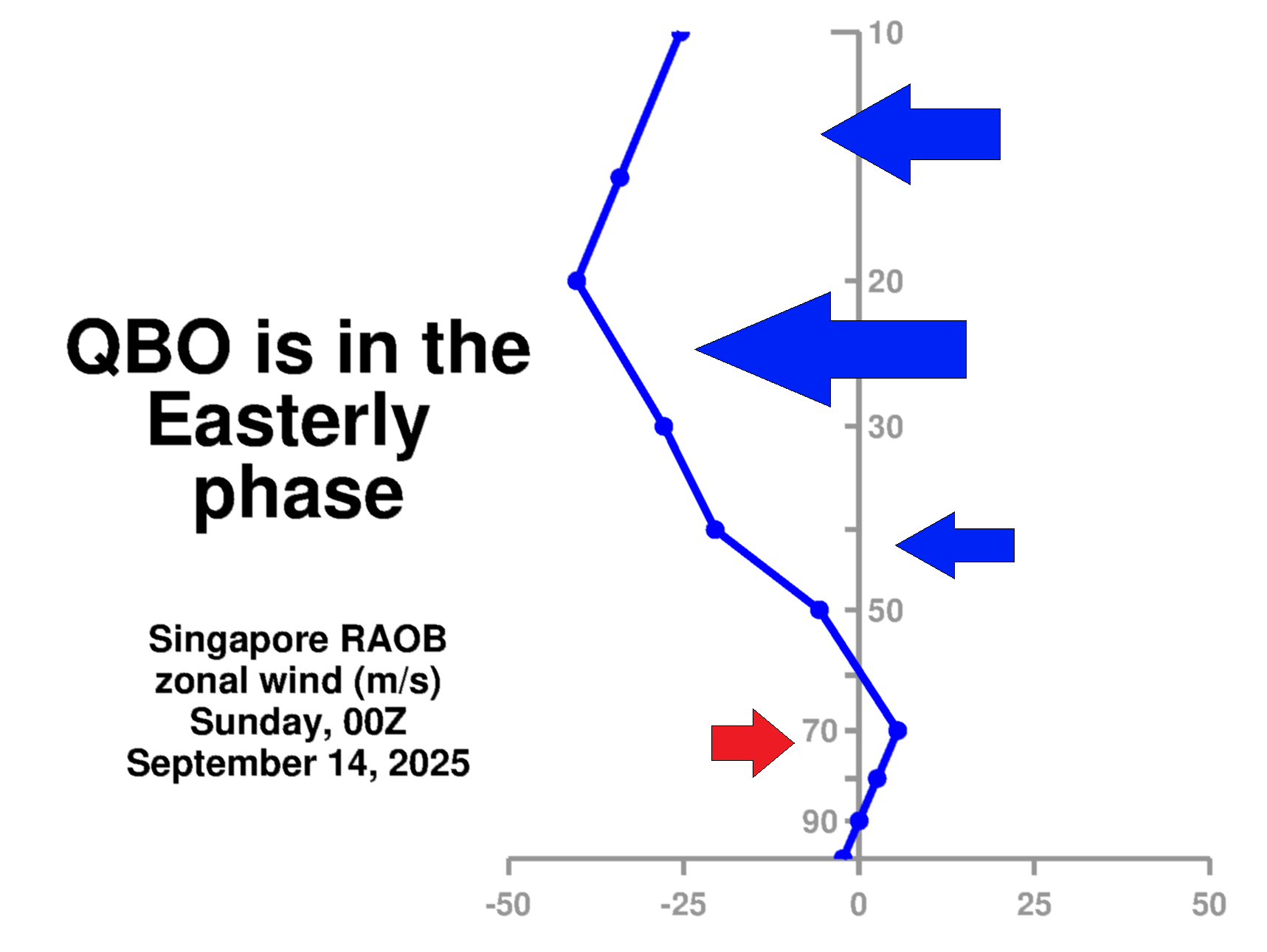 QBO is in the Easterly phase

Singapore RAOB
zonal wind (m/s)
Sunday, 00Z
September 14, 2025

10
20
30
50
70
90

-50
-25
0
25
50